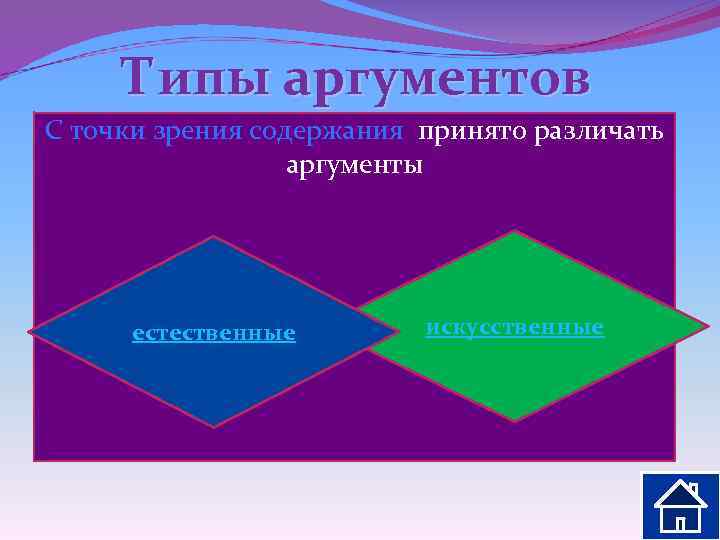 Типы аргументов

С точки зрения содержания принято различать аргументы

естественные

искусственные